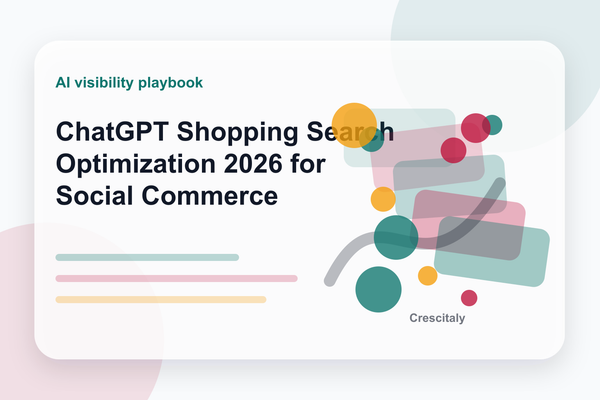 AI visibility playbook

ChatGPT Shopping Search Optimization 2026 for Social Commerce

Crescitaly